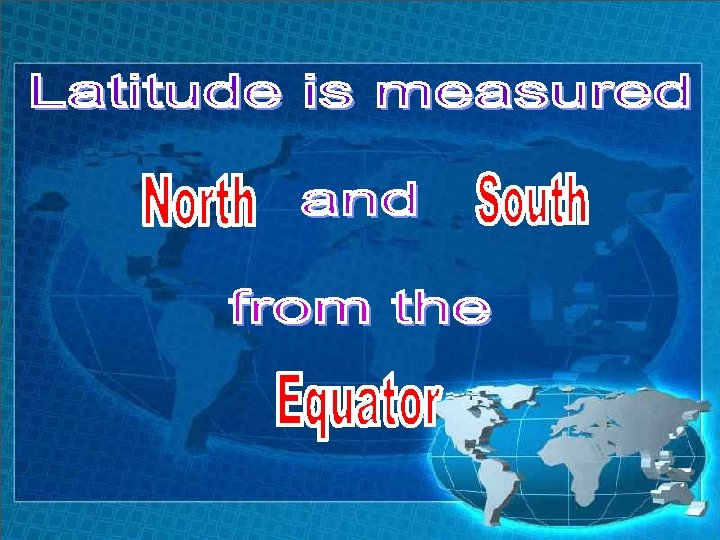 Latitude is measured

North and South

from the

Equator